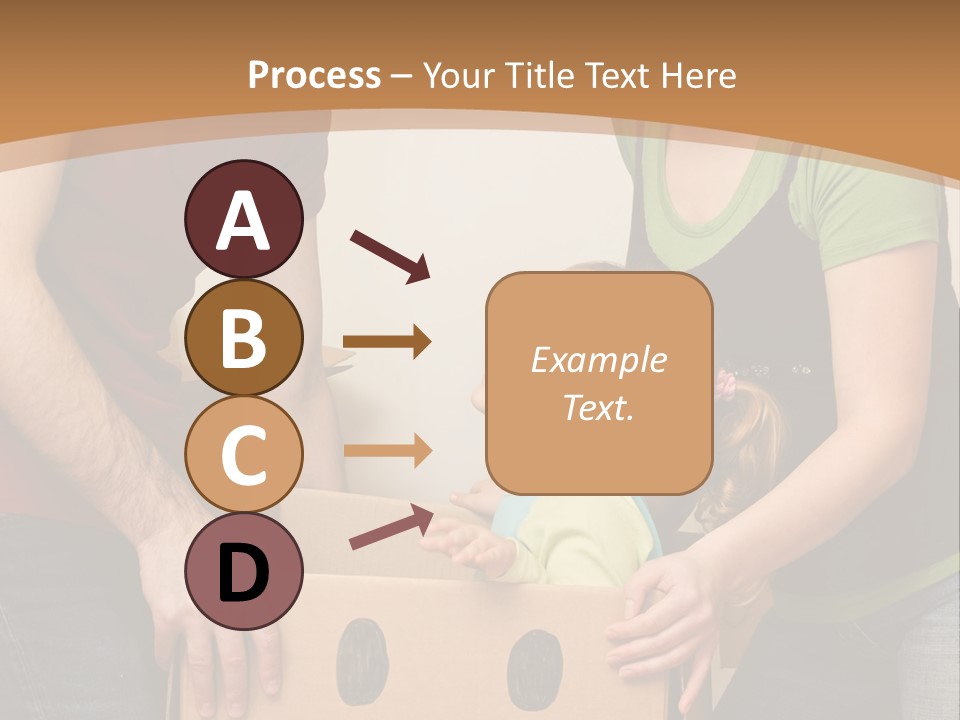 Process – Your Title Text Here

A

B

C

D

Example Text.